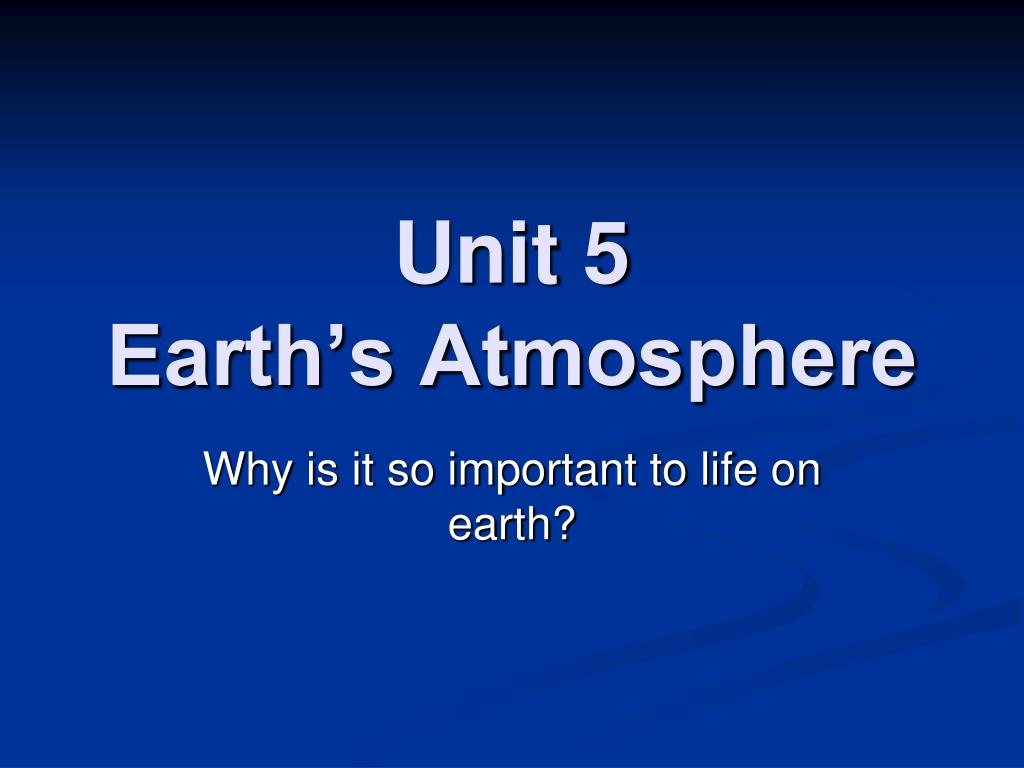 Unit 5
Earth’s Atmosphere

Why is it so important to life on earth?